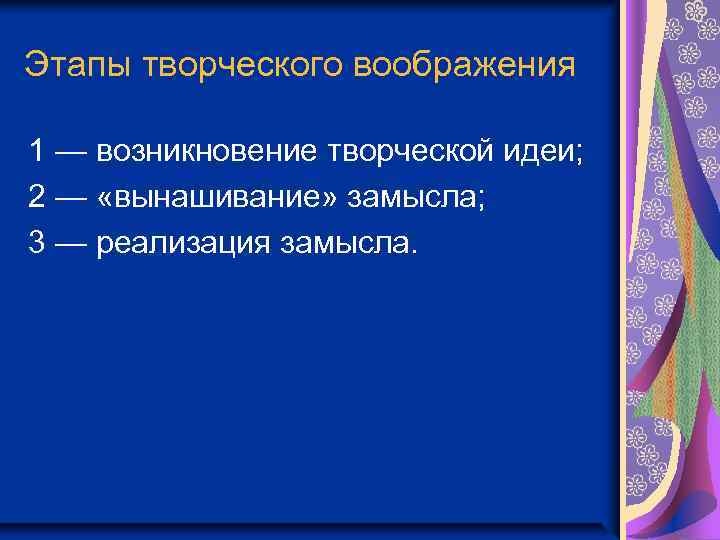 Этапы творческого воображения

1 — возникновение творческой идеи;
2 — «вынашивание» замысла;
3 — реализация замысла.